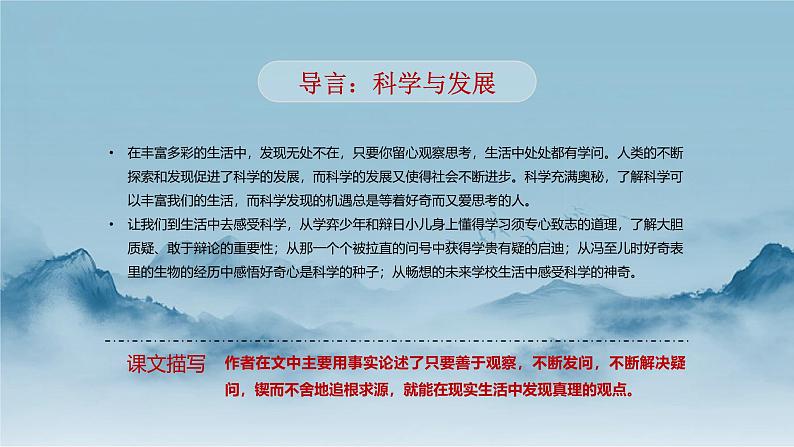 导言：科学与发展

• 在丰富多彩的生活中，发现无处不在，只要你留心观察思考，生活中处处都有学问。人类的不断探索和发现促进了科学的发展，而科学的发展又使得社会不断进步。科学充满奥秘，了解科学可以丰富我们的生活，而科学发现的机遇总是等着好奇而又爱思考的人。

• 让我们到生活中去感受科学，从学弈少年和辩日小儿身上懂得学习须专心致志的道理，了解大胆质疑、敢于辩论的重要性；从那一个个被拉直的问号中获得学贵有疑的启迪；从冯至儿时好奇表里的生物的经历中感悟好奇心是科学的种子；从畅想的未来学校生活中感受科学的神奇。

课文描写 作者在文中主要用事实论述了只要善于观察，不断发问，不断解决疑问，锲而不舍地追根求源，就能在现实生活中发现真理的观点。